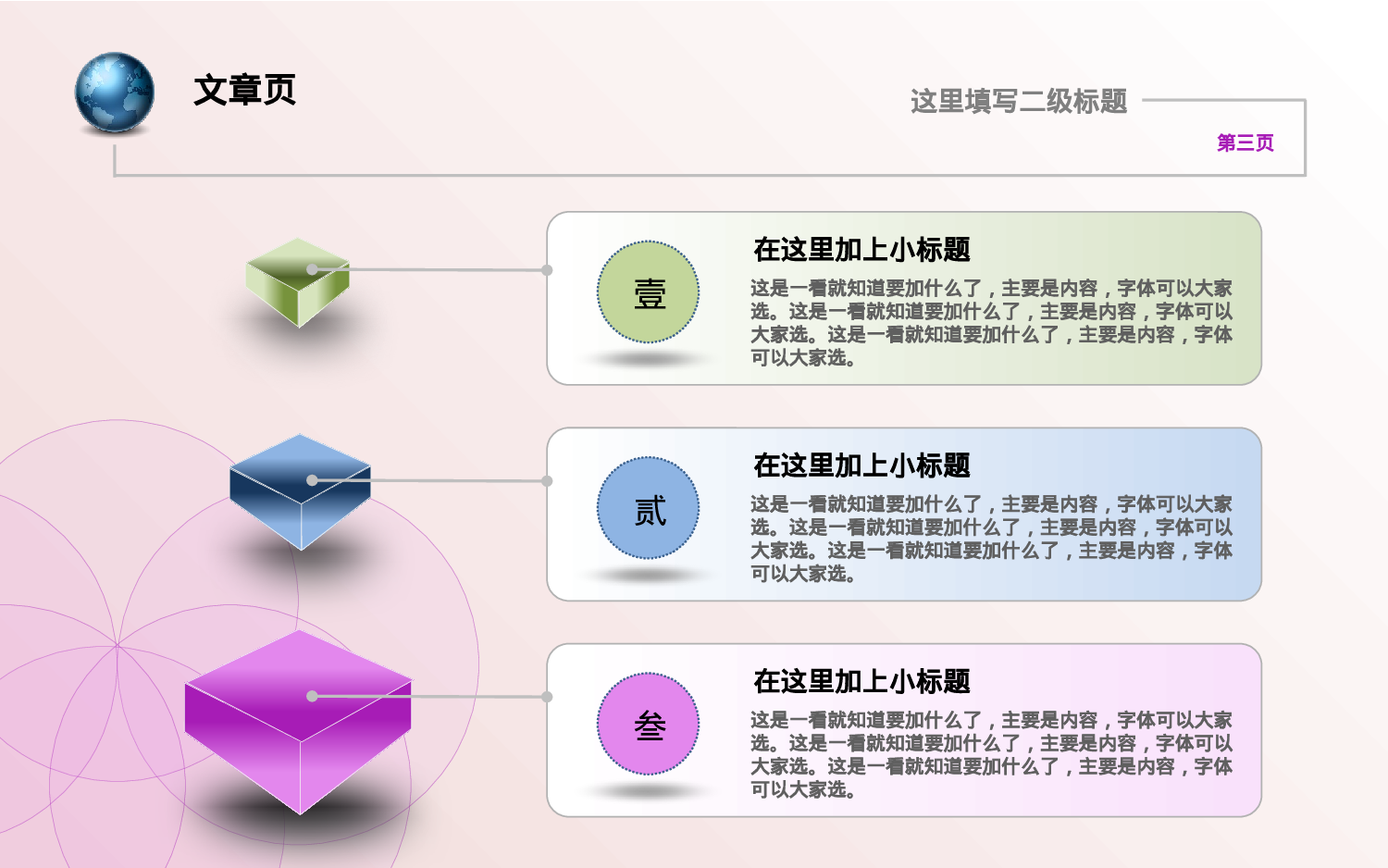 文章页

这里填写二级标题

第三页

壹

在这里加上小标题

这是一看就知道要加什么了，主要是内容，字体可以大家选。这是一看就知道要加什么了，主要是内容，字体可以大家选。这是一看就知道要加什么了，主要是内容，字体可以大家选。

贰

在这里加上小标题

这是一看就知道要加什么了，主要是内容，字体可以大家选。这是一看就知道要加什么了，主要是内容，字体可以大家选。这是一看就知道要加什么了，主要是内容，字体可以大家选。

叁

在这里加上小标题

这是一看就知道要加什么了，主要是内容，字体可以大家选。这是一看就知道要加什么了，主要是内容，字体可以大家选。这是一看就知道要加什么了，主要是内容，字体可以大家选。